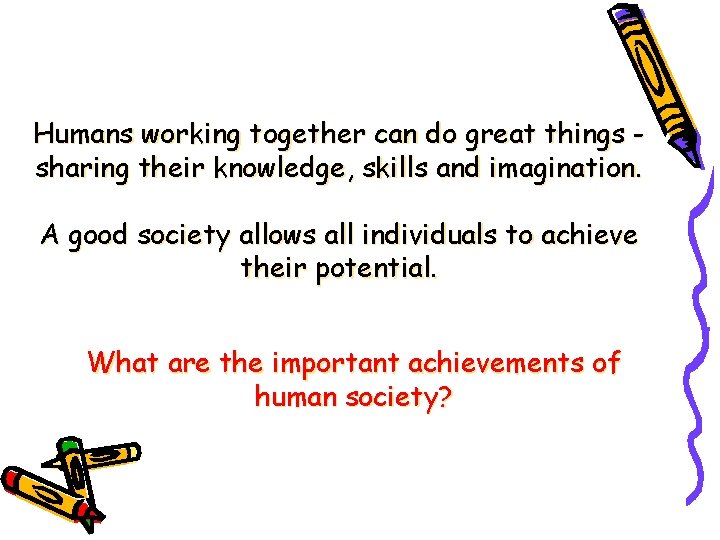 Humans working together can do great things - sharing their knowledge, skills and imagination.

A good society allows all individuals to achieve their potential.

What are the important achievements of human society?